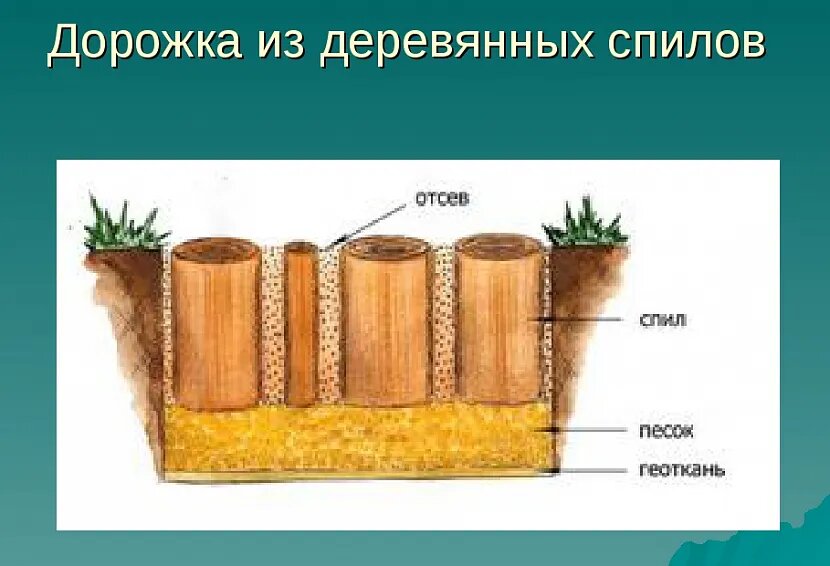 Дорожка из деревянных спилов

отсев

спил

песок

геоткань